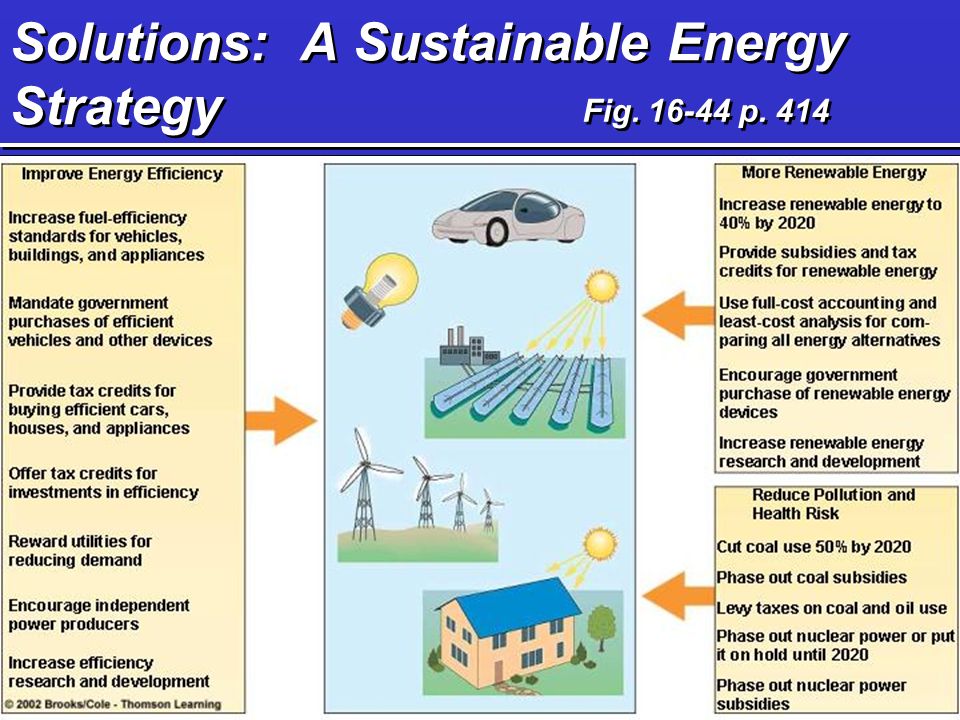 Solutions: A Sustainable Energy Strategy Fig. 16-44 p. 414

Improve Energy Efficiency

Increase fuel-efficiency standards for vehicles, buildings, and appliances

Mandate government purchases of efficient vehicles and other devices

Provide tax credits for buying efficient cars, houses, and appliances

Offer tax credits for investments in efficiency

Reward utilities for reducing demand

Encourage independent power producers

Increase efficiency research and development

© 2002 Brooks/Cole - Thomson Learning

More Renewable Energy

Increase renewable energy to 40% by 2020

Provide subsidies and tax credits for renewable energy

Use full-cost accounting and least-cost analysis for comparing all energy alternatives

Encourage government purchase of renewable energy devices

Increase renewable energy research and development

Reduce Pollution and Health Risk

Cut coal use 50% by 2020

Phase out coal subsidies

Levy taxes on coal and oil use

Phase out nuclear power or put it on hold until 2020

Phase out nuclear power subsidies